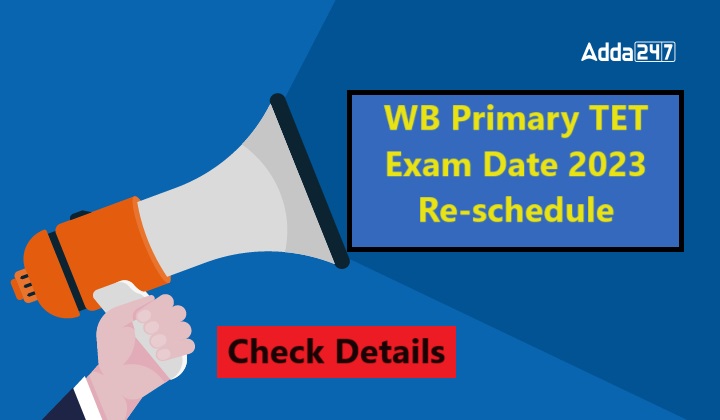 Adda247

WB Primary TET Exam Date 2023 Re-schedule

Check Details